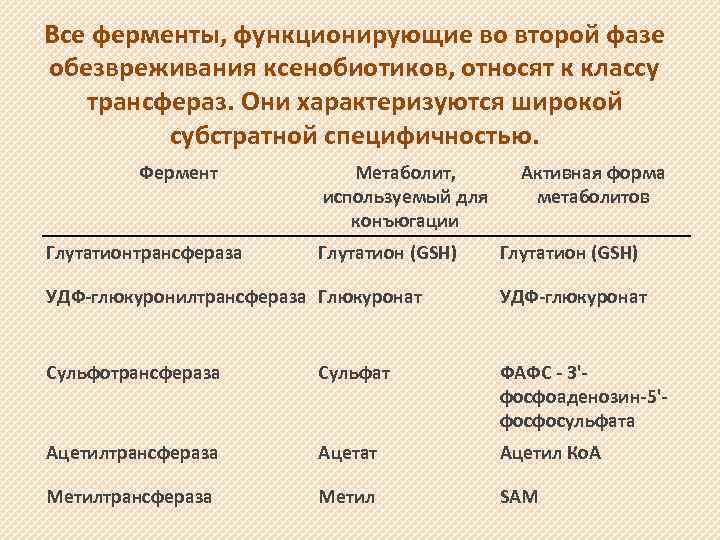 Все ферменты, функционирующие во второй фазе обезвреживания ксенобиотиков, относят к классу трансфераз. Они характеризуются широкой субстратной специфичностью.

| Фермент | Метаболит, используемый для конъюгации | Активная форма метаболитов |
|---|---|---|
| Глутатионтрансфераза | Глутатион (GSH) | Глутатион (GSH) |
| УДФ-глюкуронилтрансфераза | Глюкуронат | УДФ-глюкуронат |
| Сульфотрансфераза | Сульфат | ФАФС - 3'-фосфоаденозин-5'-фосфосульфата |
| Ацетилтрансфераза | Ацетат | Ацетил КоА |
| Метилтрансфераза | Метил | SAM |